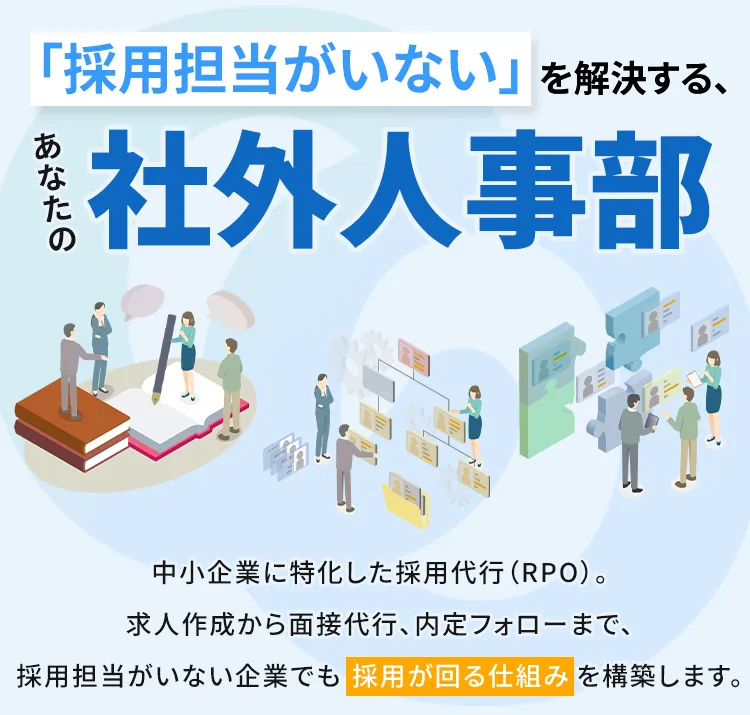 「採用担当がいない」を解決する、

あなたの社外人事部

中小企業に特化した採用代行（RPO）。

求人作成から面接代行、内定フォローまで、

採用担当がいない企業でも採用が回る仕組みを構築します。